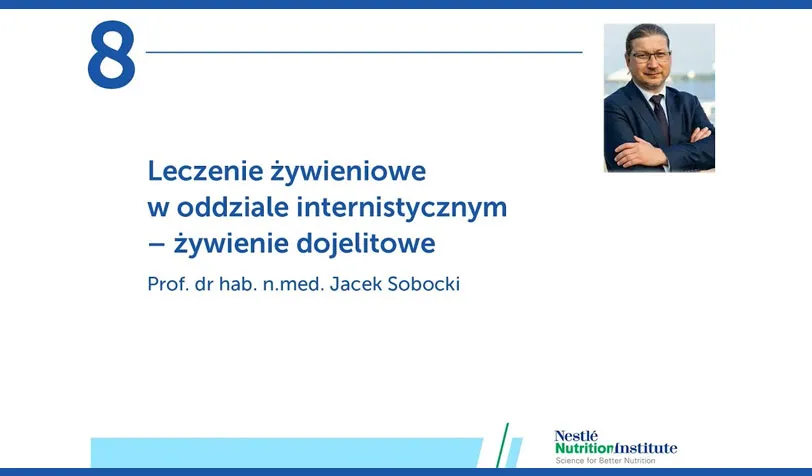 8

Leczenie żywieniowe w oddziale internistycznym – żywienie dojelitowe

Prof. dr hab. n.med. Jacek Sobocki

Nestlé NutritionInstitute
Science for Better Nutrition